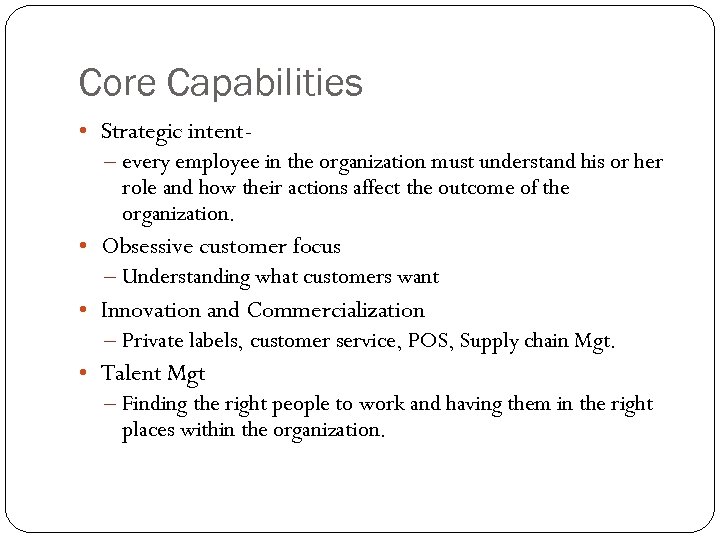 Core Capabilities

• Strategic intent-
– every employee in the organization must understand his or her role and how their actions affect the outcome of the organization.
• Obsessive customer focus
– Understanding what customers want
• Innovation and Commercialization
– Private labels, customer service, POS, Supply chain Mgt.
• Talent Mgt
– Finding the right people to work and having them in the right places within the organization.